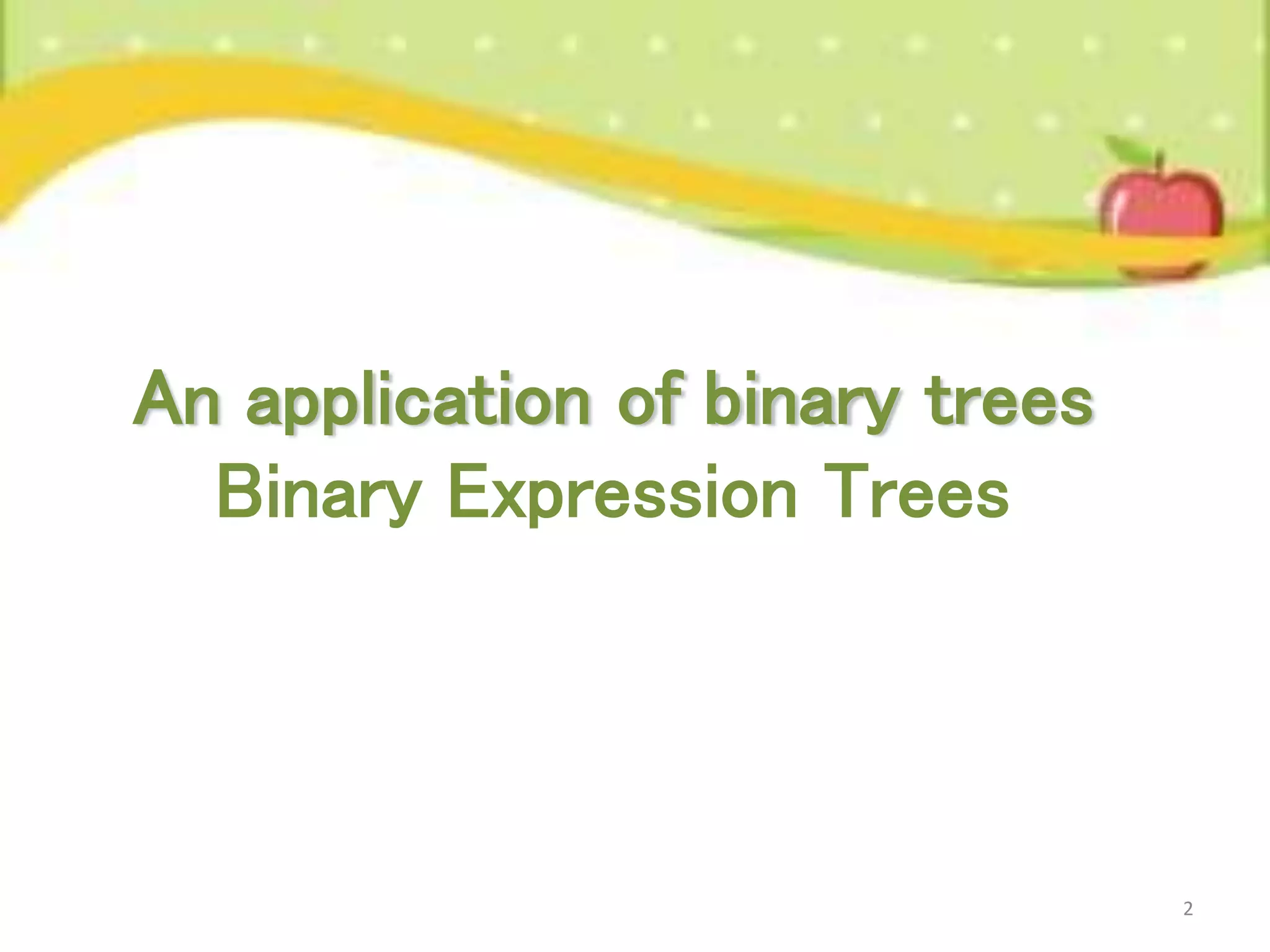 An application of binary trees
Binary Expression Trees

2